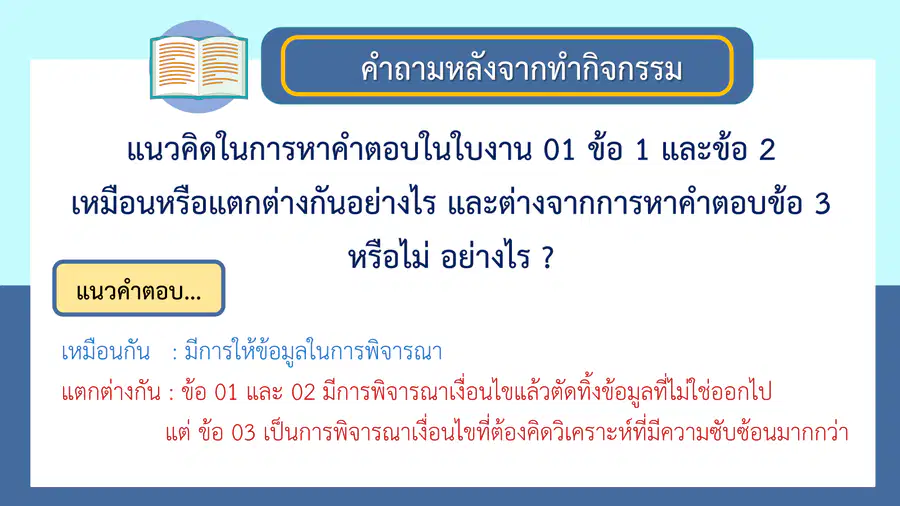 คำถามหลังจากทำกิจกรรม

แนวคิดในการหาคำตอบในใบงาน 01 ข้อ 1 และข้อ 2 เหมือนหรือแตกต่างกันอย่างไร และต่างจากการหาคำตอบข้อ 3 หรือไม่ อย่างไร ?

แนวคำตอบ...

เหมือนกัน : มีการให้ข้อมูลในการพิจารณา

แตกต่างกัน : ข้อ 01 และ 02 มีการพิจารณาเงื่อนไขแล้วตัดทิ้งข้อมูลที่ไม่ใช่ออกไป
แต่ ข้อ 03 เป็นการพิจารณาเงื่อนไขที่ต้องคิดวิเคราะห์ที่มีความซับซ้อนมากกว่า